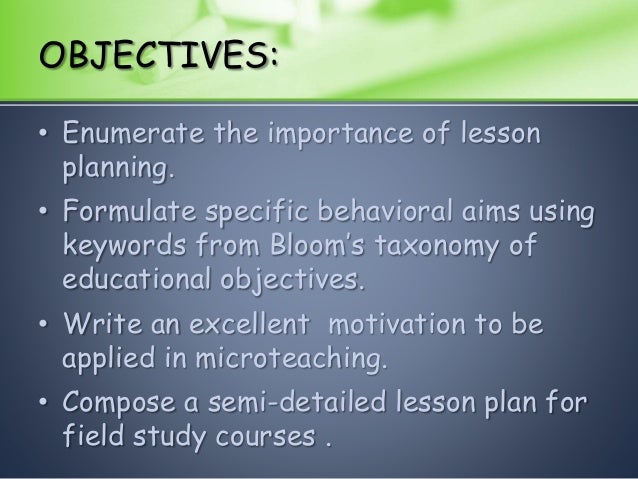 OBJECTIVES:

• Enumerate the importance of lesson planning.

• Formulate specific behavioral aims using keywords from Bloom's taxonomy of educational objectives.

• Write an excellent  motivation to be applied in microteaching.

• Compose a semi-detailed lesson plan for field study courses .